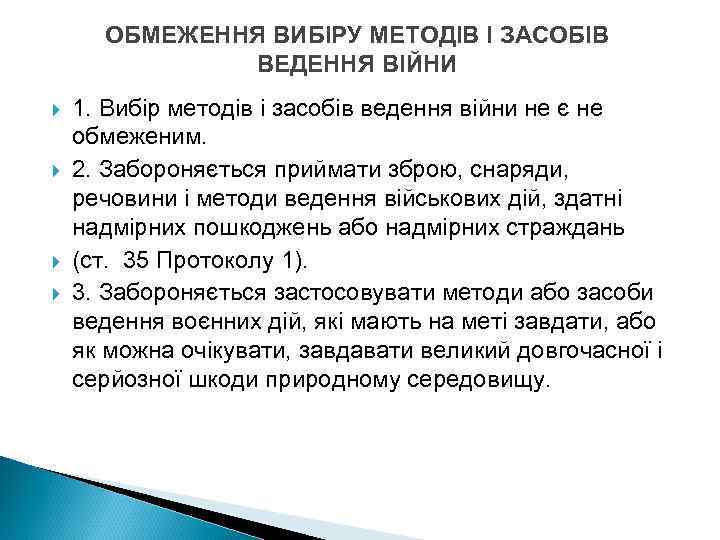 ОБМЕЖЕННЯ ВИБІРУ МЕТОДІВ І ЗАСОБІВ ВЕДЕННЯ ВІЙНИ

1. Вибір методів і засобів ведення війни не є не обмеженим.

2. Забороняється приймати зброю, снаряди, речовини і методи ведення військових дій, здатні надмірних пошкоджень або надмірних страждань

(ст. 35 Протоколу 1).

3. Забороняється застосовувати методи або засоби ведення воєнних дій, які мають на меті завдати, або як можна очікувати, завдавати великий довгочасної і серйозної шкоди природному середовищу.